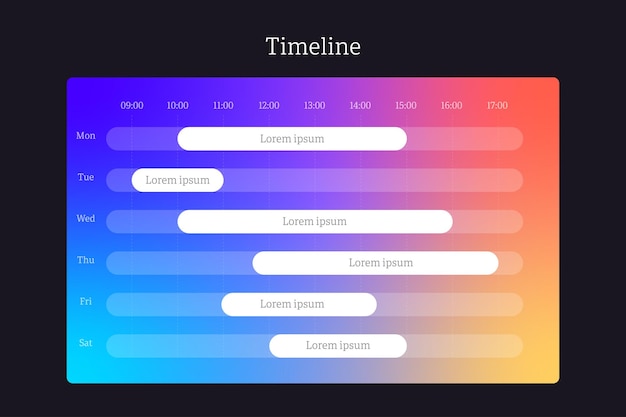 Timeline

09:00 10:00 11:00 12:00 13:00 14:00 15:00 16:00 17:00

Mon Lorem ipsum

Tue Lorem ipsum

Wed Lorem ipsum

Thu Lorem ipsum

Fri Lorem ipsum

Sat Lorem ipsum